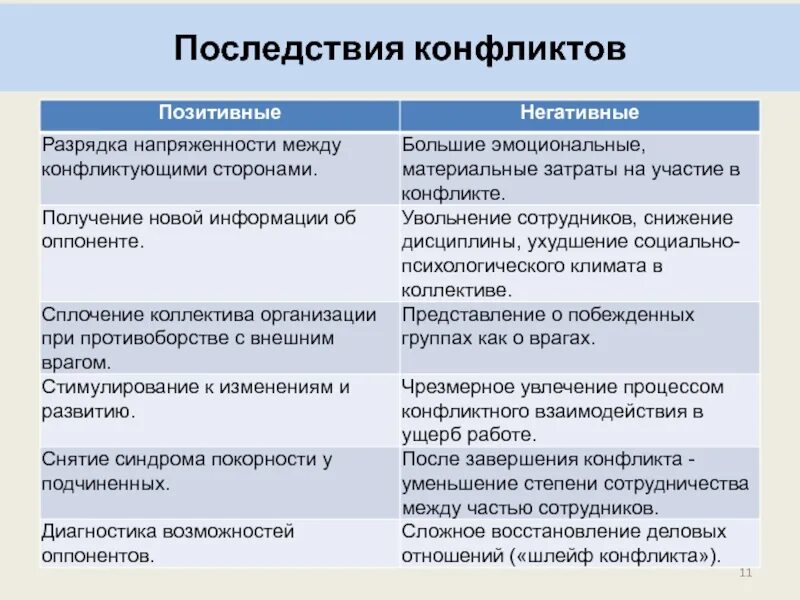 Последствия конфликтов

| Позитивные | Негативные |
|---|---|
| Разрядка напряженности между конфликтующими сторонами. | Большие эмоциональные, материальные затраты на участие в конфликте. |
| Получение новой информации об оппоненте. | Увольнение сотрудников, снижение дисциплины, ухудшение социально-психологического климата в коллективе. |
| Сплочение коллектива организации при противоборстве с внешним врагом. | Представление о побежденных группах как о врагах. |
| Стимулирование к изменениям и развитию. | Чрезмерное увлечение процессом конфликтного взаимодействия в ущерб работе. |
| Снятие синдрома покорности у подчиненных. | После завершения конфликта - уменьшение степени сотрудничества между частью сотрудников. |
| Диагностика возможностей оппонентов. | Сложное восстановление деловых отношений («шлейф конфликта»). |

11